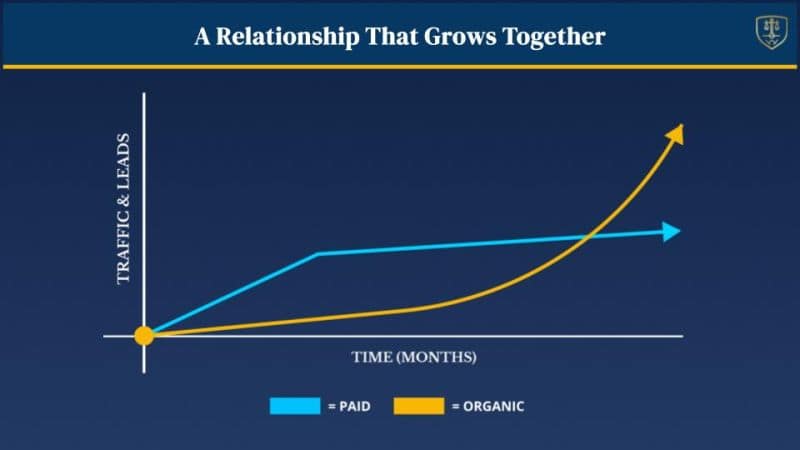 A Relationship That Grows Together

TRAFFIC & LEADS

TIME (MONTHS)

= PAID = ORGANIC